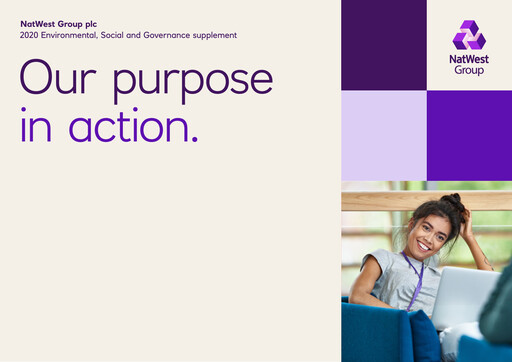 NatWest Group plc
2020 Environmental, Social and Governance supplement

Our purpose in action.

NatWest Group